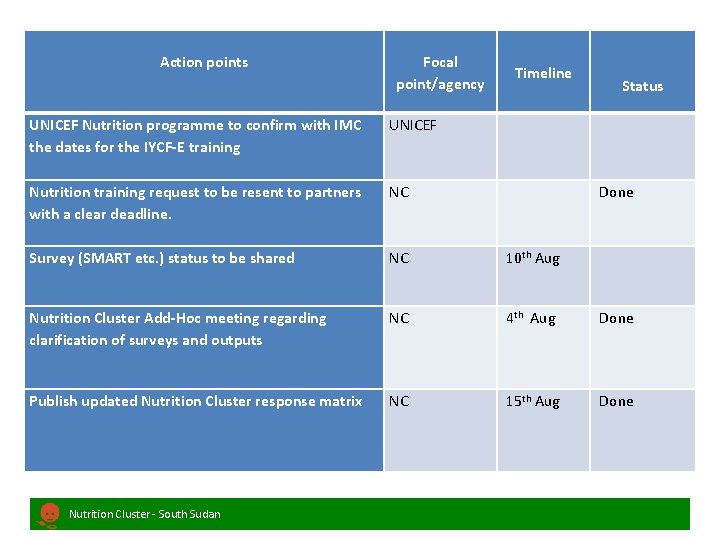 | Action points | Focal point/agency | Timeline | Status |
|---|---|---|---|
| UNICEF Nutrition programme to confirm with IMC the dates for the IYCF-E training | UNICEF | | |
| Nutrition training request to be resent to partners with a clear deadline. | NC | | Done |
| Survey (SMART etc.) status to be shared | NC | $10^{th}$ Aug | |
| Nutrition Cluster Add-Hoc meeting regarding clarification of surveys and outputs | NC | $4^{th}$ Aug | Done |
| Publish updated Nutrition Cluster response matrix | NC | $15^{th}$ Aug | Done |

Nutrition Cluster - South Sudan